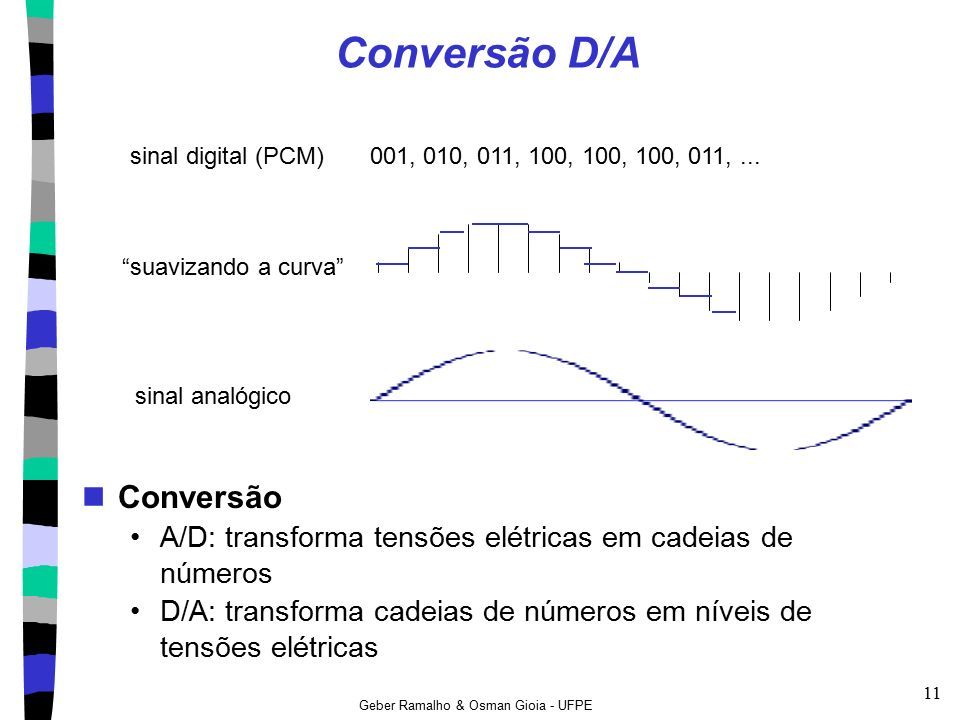 Conversão D/A

sinal digital (PCM) 001, 010, 011, 100, 100, 100, 011, ...

“suavizando a curva”

sinal analógico

Conversão
• A/D: transforma tensões elétricas em cadeias de números
• D/A: transforma cadeias de números em níveis de tensões elétricas

Geber Ramalho & Osman Gioia - UFPE

11